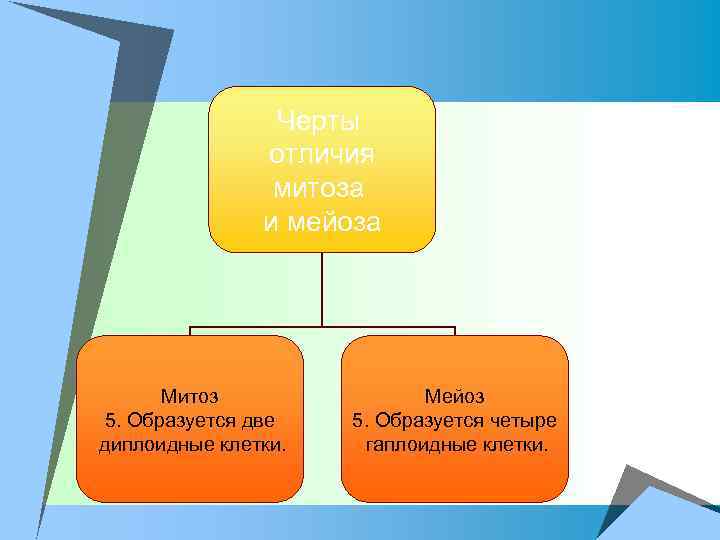 Черты отличия митоза и мейоза

Митоз
5. Образуется две диплоидные клетки.

Мейоз
5. Образуется четыре гаплоидные клетки.